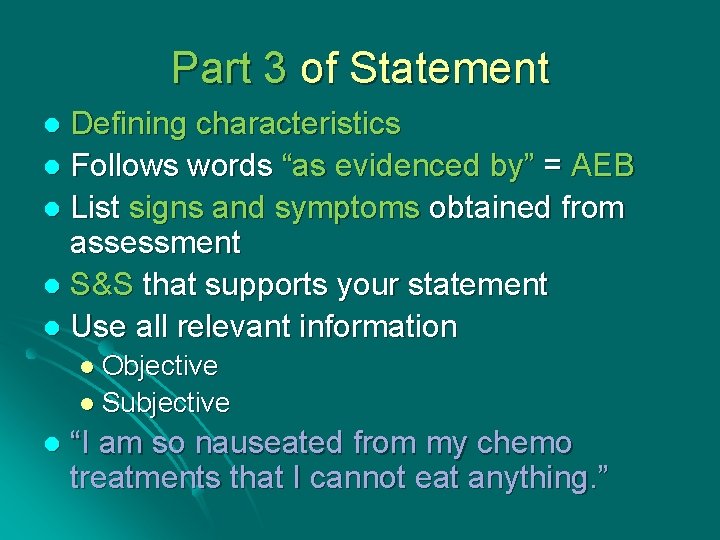 Part 3 of Statement

- Defining characteristics
- Follows words “as evidenced by” = AEB
- List signs and symptoms obtained from assessment
- S&S that supports your statement
- Use all relevant information
  - Objective
  - Subjective
- “I am so nauseated from my chemo treatments that I cannot eat anything.”